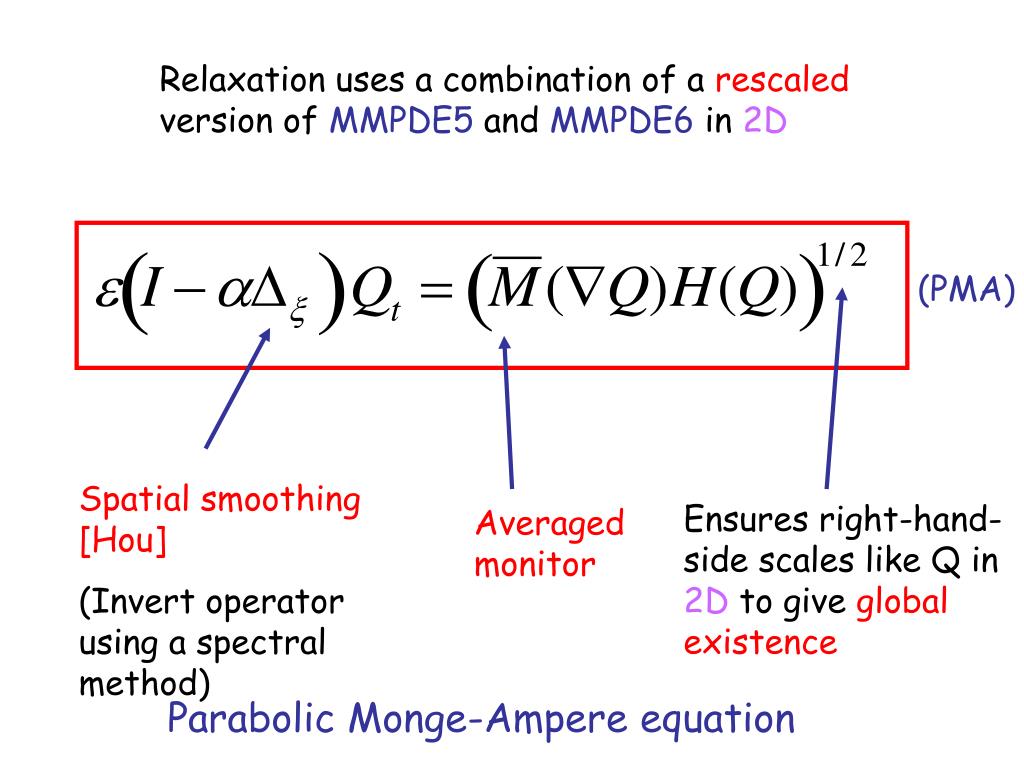 Relaxation uses a combination of a rescaled version of MMPDE5 and MMPDE6 in 2D

$\varepsilon\left(I - \alpha\Delta_{\xi}\right)Q_t = \left(\overline{M}(\nabla Q)H(Q)\right)^{1/2}$ (PMA)

Spatial smoothing [Hou]

(Invert operator using a spectral method)

Averaged monitor

Ensures right-hand-side scales like Q in 2D to give global existence

Parabolic Monge-Ampere equation